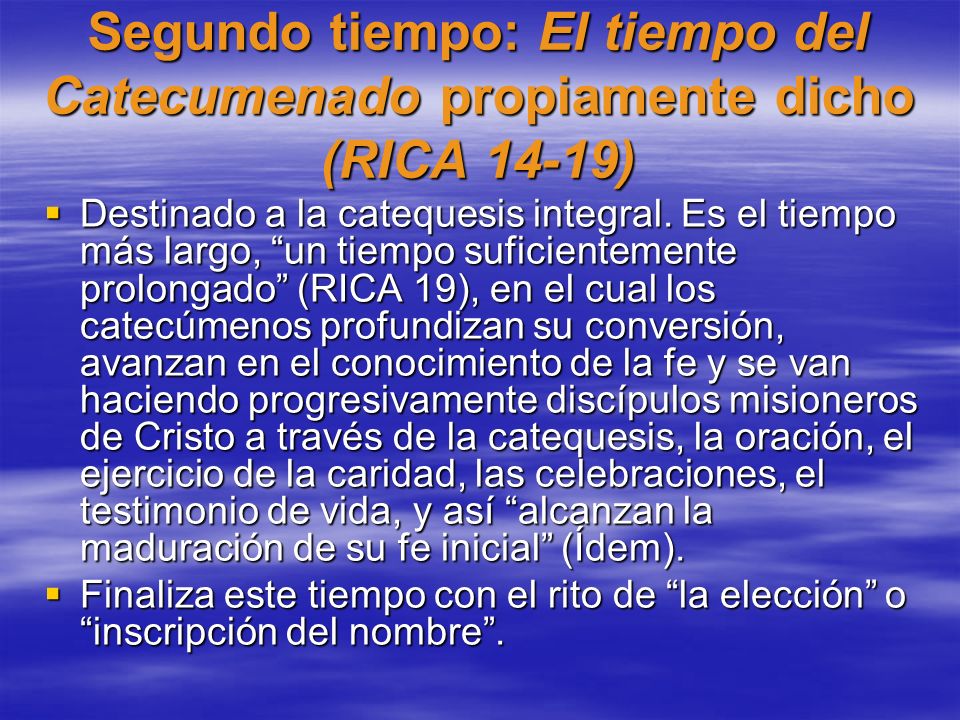 Segundo tiempo: El tiempo del Catecumenado propiamente dicho (RICA 14-19)

▪ Destinado a la catequesis integral. Es el tiempo más largo, “un tiempo suficientemente prolongado” (RICA 19), en el cual los catecúmenos profundizan su conversión, avanzan en el conocimiento de la fe y se van haciendo progresivamente discípulos misioneros de Cristo a través de la catequesis, la oración, el ejercicio de la caridad, las celebraciones, el testimonio de vida, y así “alcanzan la maduración de su fe inicial” (Ídem).

▪ Finaliza este tiempo con el rito de “la elección” o “inscripción del nombre”.